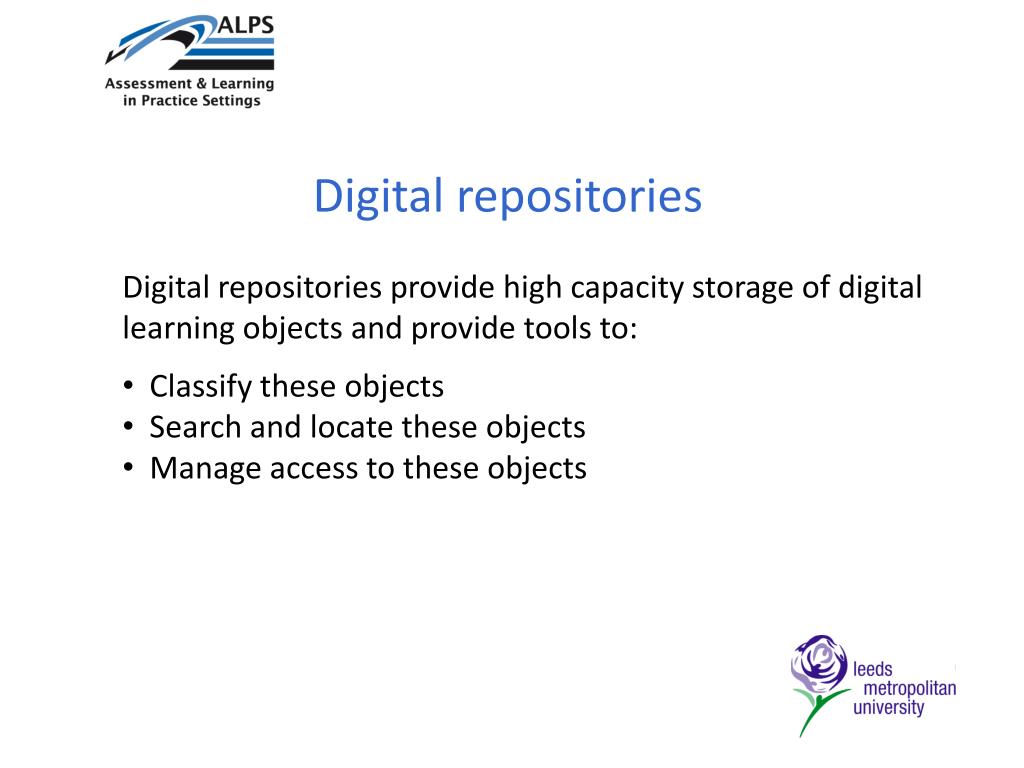 ALPS
Assessment & Learning in Practice Settings

Digital repositories

Digital repositories provide high capacity storage of digital learning objects and provide tools to:

• Classify these objects
• Search and locate these objects
• Manage access to these objects

leeds metropolitan university